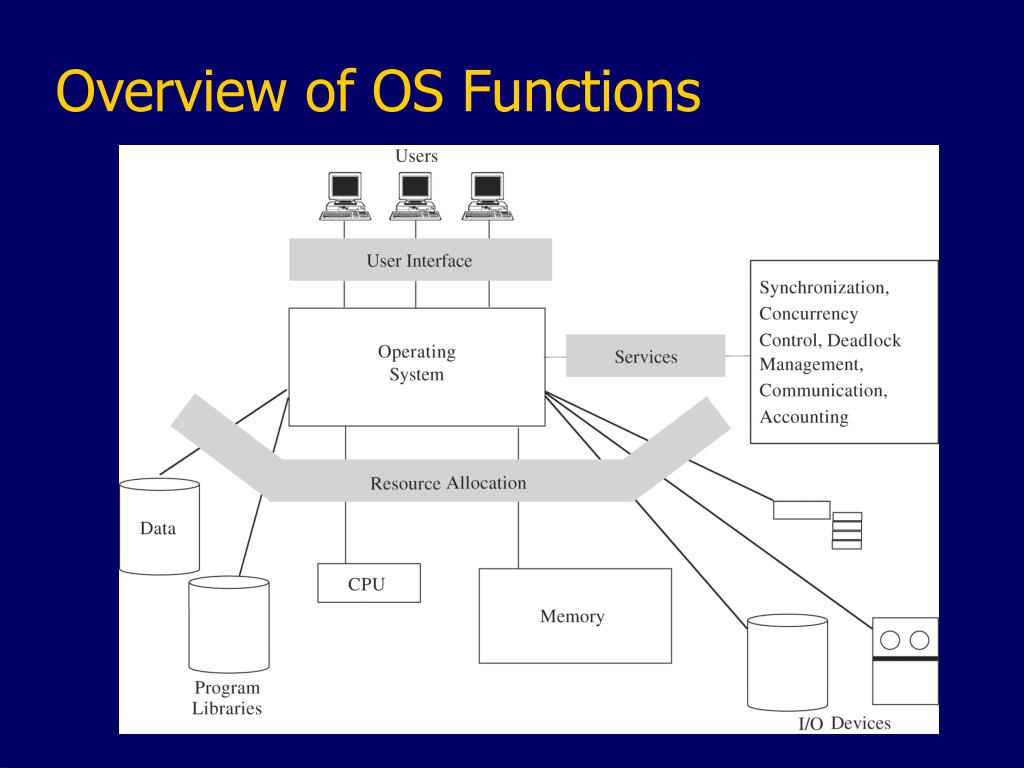 Overview of OS Functions

Users

User Interface

Operating System

Services

Synchronization, Concurrency Control, Deadlock Management, Communication, Accounting

Resource Allocation

Data

Program Libraries

CPU

Memory

I/O Devices